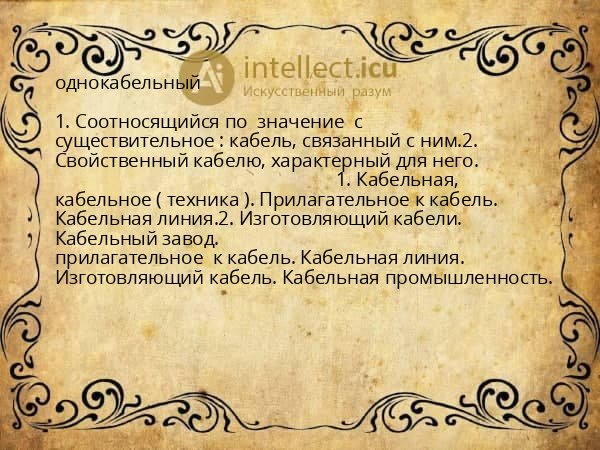 Ai intellect.icu
Искусственный разум

однокабельный

1. Соотносящийся по значение с существительное : кабель, связанный с ним.2. Свойственный кабелю, характерный для него.
1. Кабельная, кабельное ( техника ). Прилагательное к кабель. Кабельная линия.2. Изготовляющий кабели. Кабельный завод.
прилагательное к кабель. Кабельная линия. Изготовляющий кабель. Кабельная промышленность.